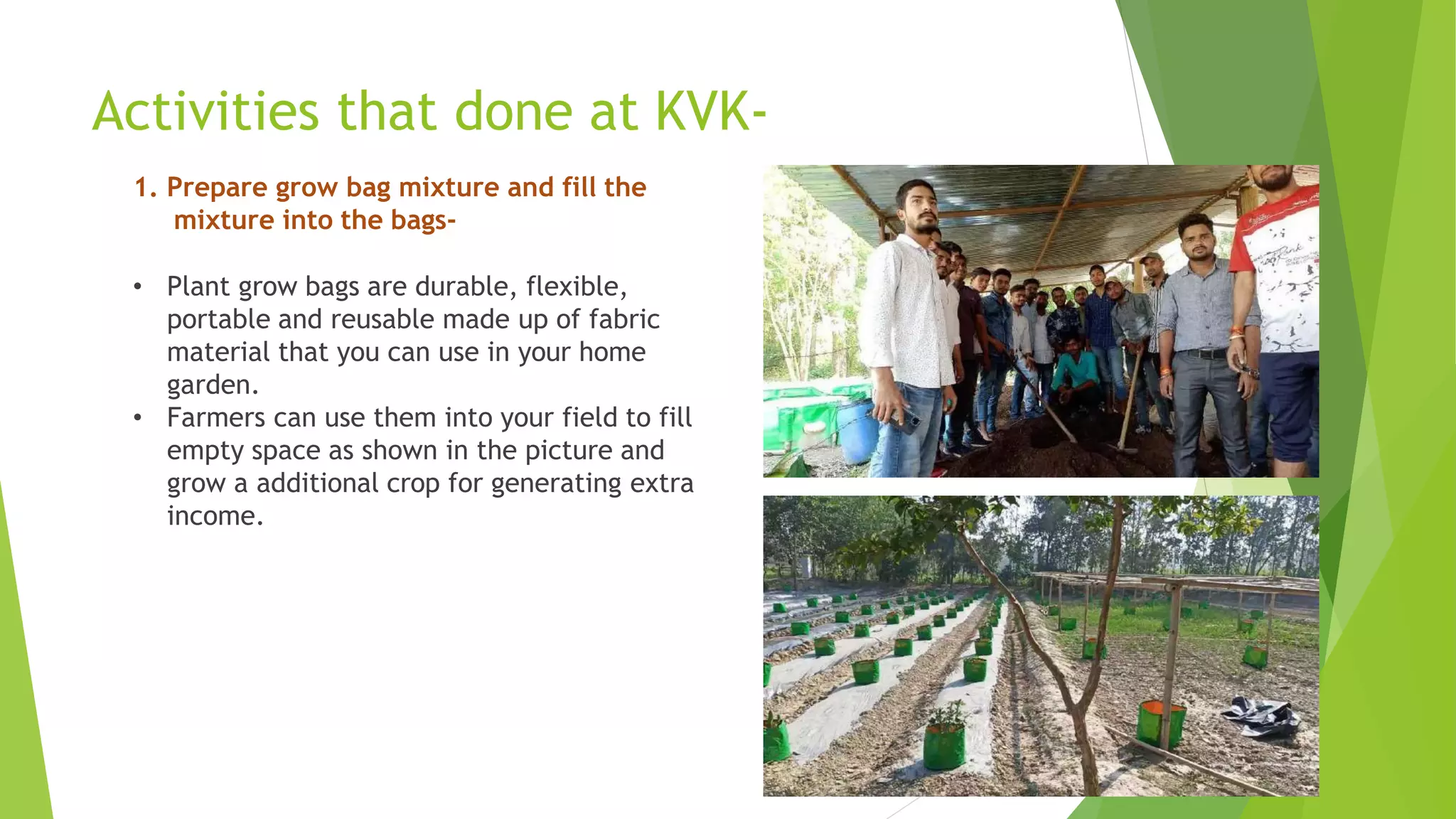 Activities that done at KVK-

1. Prepare grow bag mixture and fill the mixture into the bags-

• Plant grow bags are durable, flexible, portable and reusable made up of fabric material that you can use in your home garden.
• Farmers can use them into your field to fill empty space as shown in the picture and grow a additional crop for generating extra income.